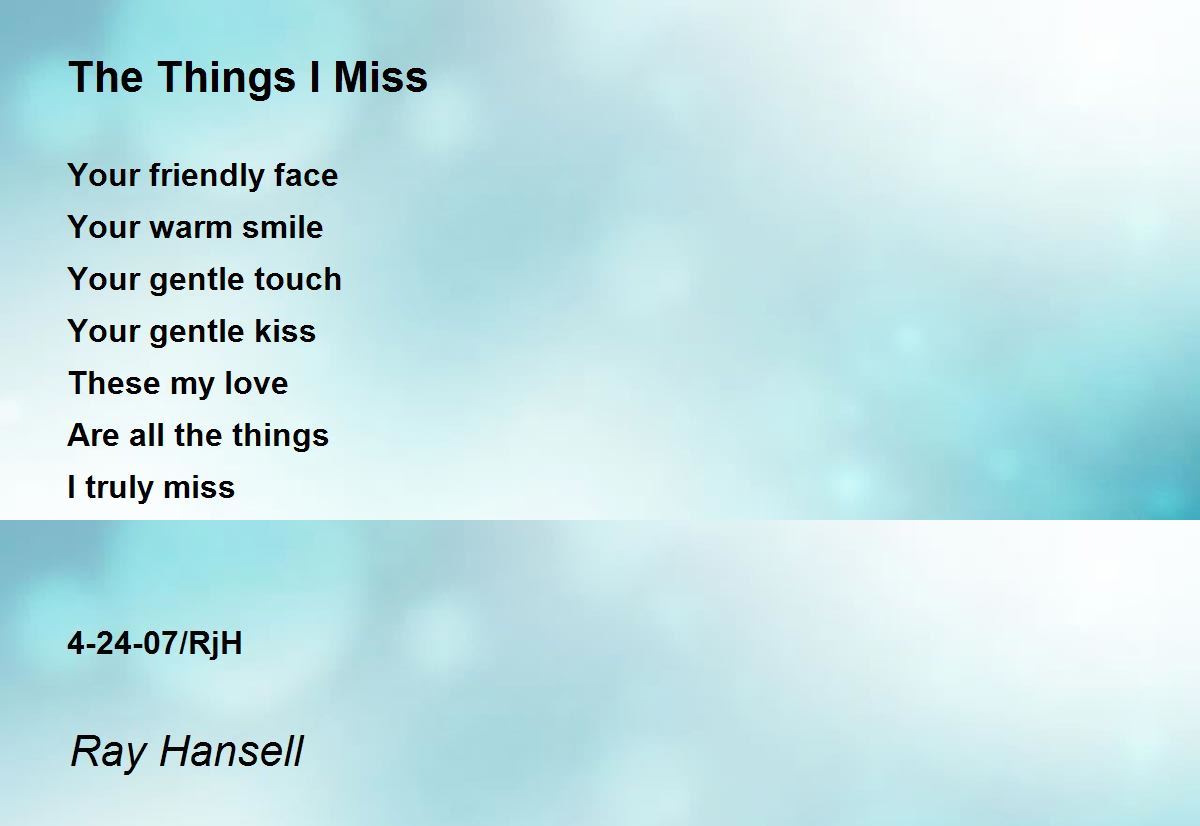 The Things I Miss

Your friendly face
Your warm smile
Your gentle touch
Your gentle kiss
These my love
Are all the things
I truly miss

4-24-07/RjH

Ray Hansell